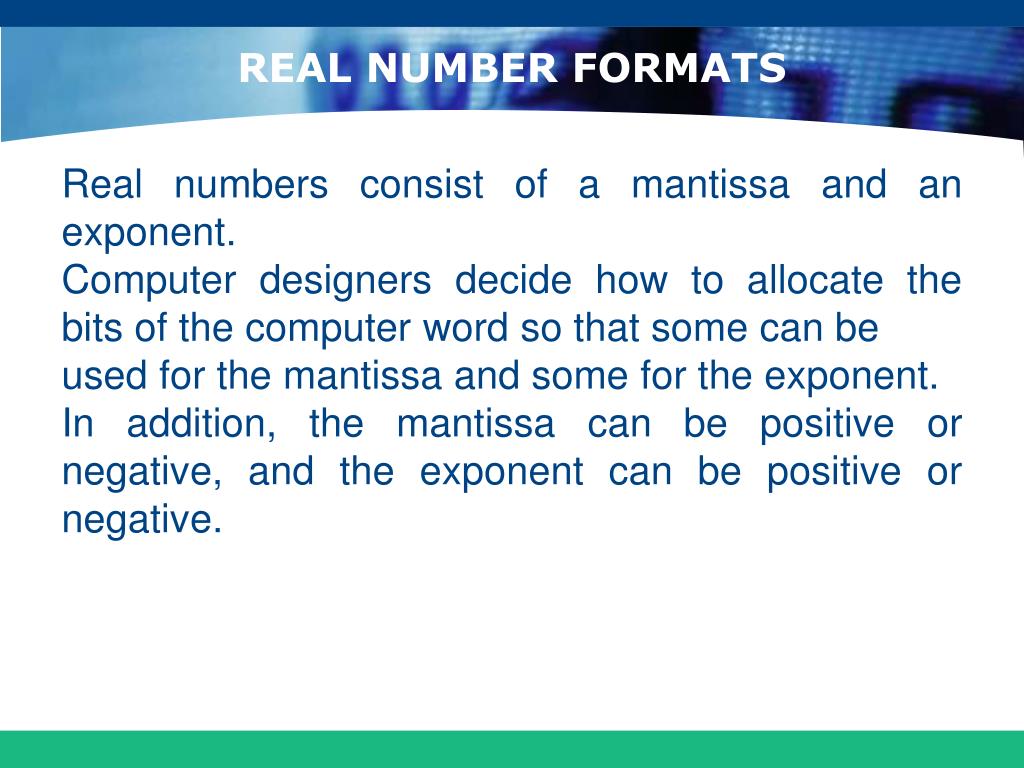 REAL NUMBER FORMATS

Real numbers consist of a mantissa and an exponent.

Computer designers decide how to allocate the bits of the computer word so that some can be used for the mantissa and some for the exponent.

In addition, the mantissa can be positive or negative, and the exponent can be positive or negative.